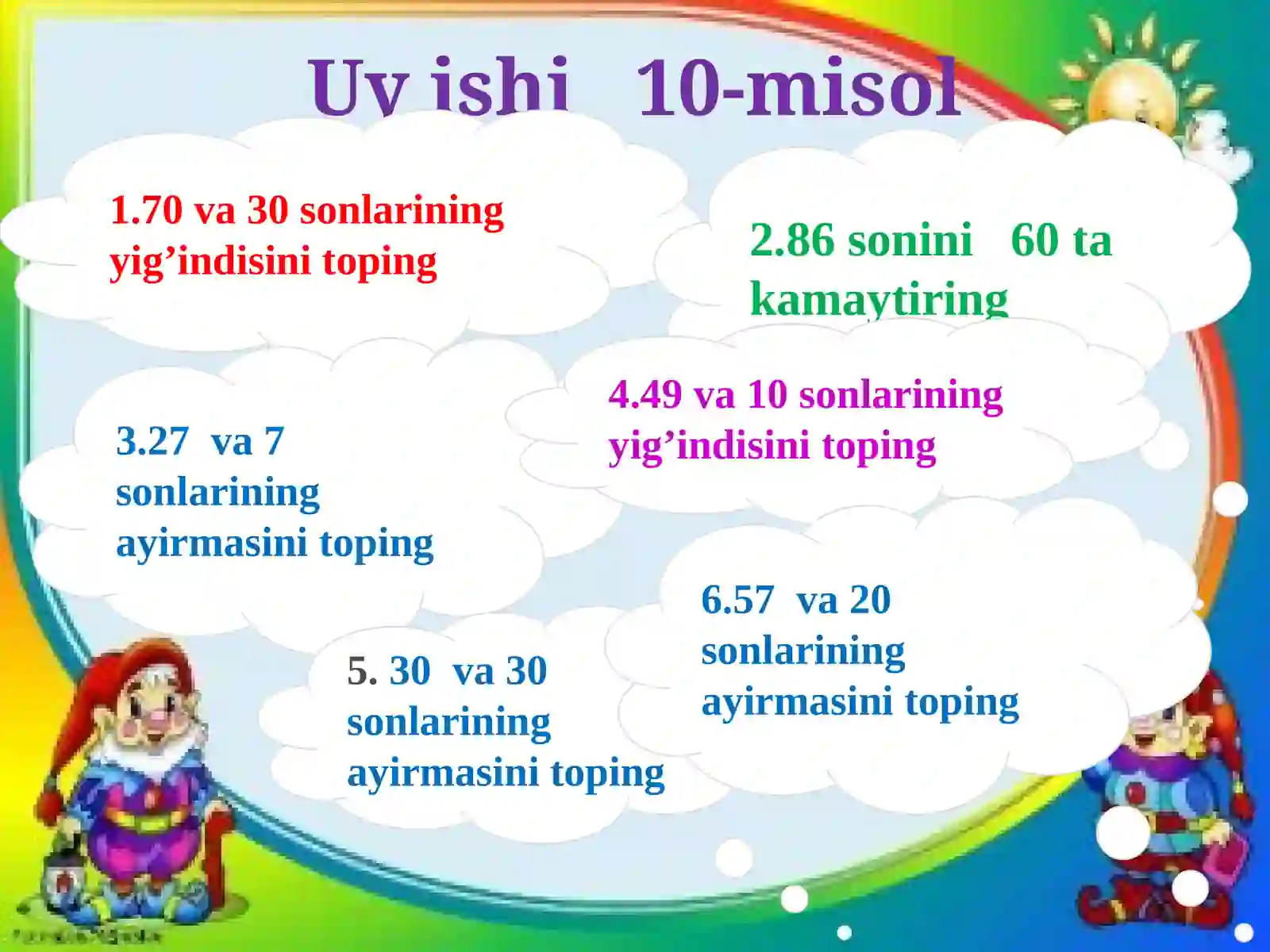 Uy ishi 10-misol

1.70 va 30 sonlarining yig’indisini toping

2.86 sonini 60 ta kamaytiring

3.27 va 7 sonlarining ayirmasini toping

4.49 va 10 sonlarining yig’indisini toping

5. 30 va 30 sonlarining ayirmasini toping

6.57 va 20 sonlarining ayirmasini toping